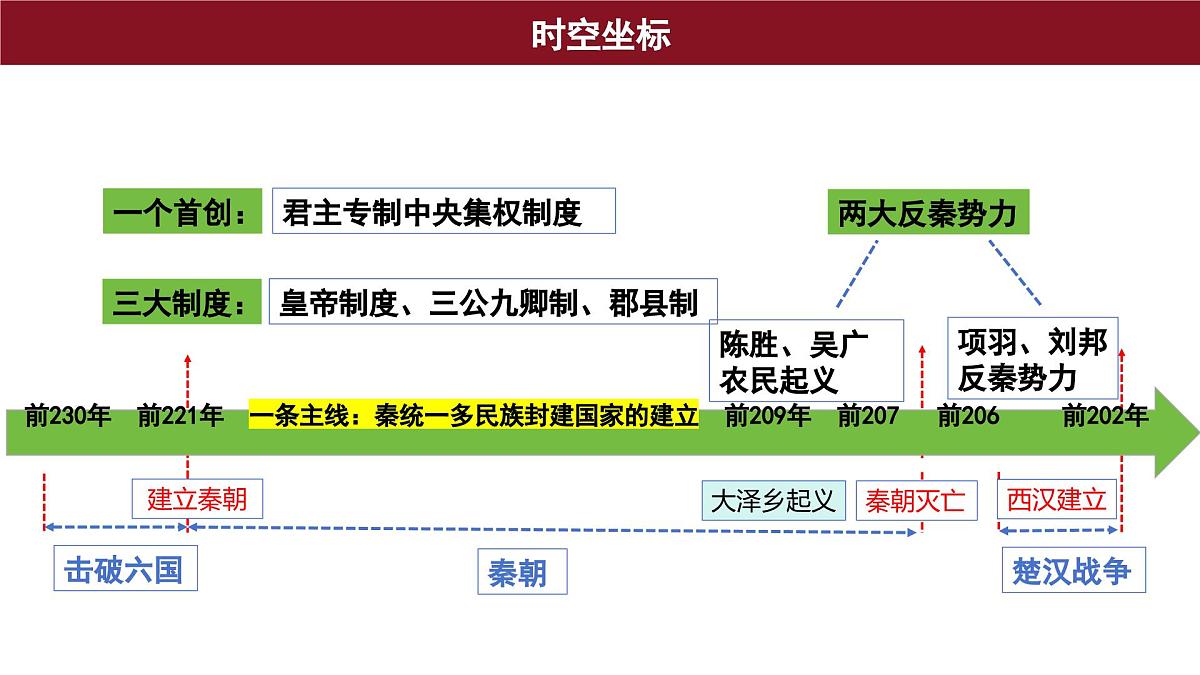 时空坐标

一个首创： 君主专制中央集权制度

三大制度： 皇帝制度、三公九卿制、郡县制

两大反秦势力

陈胜、吴广农民起义

项羽、刘邦反秦势力

前230年 前221年 一条主线：秦统一多民族封建国家的建立 前209年 前207 前206 前202年

建立秦朝

大泽乡起义

秦朝灭亡

西汉建立

击破六国

秦朝

楚汉战争